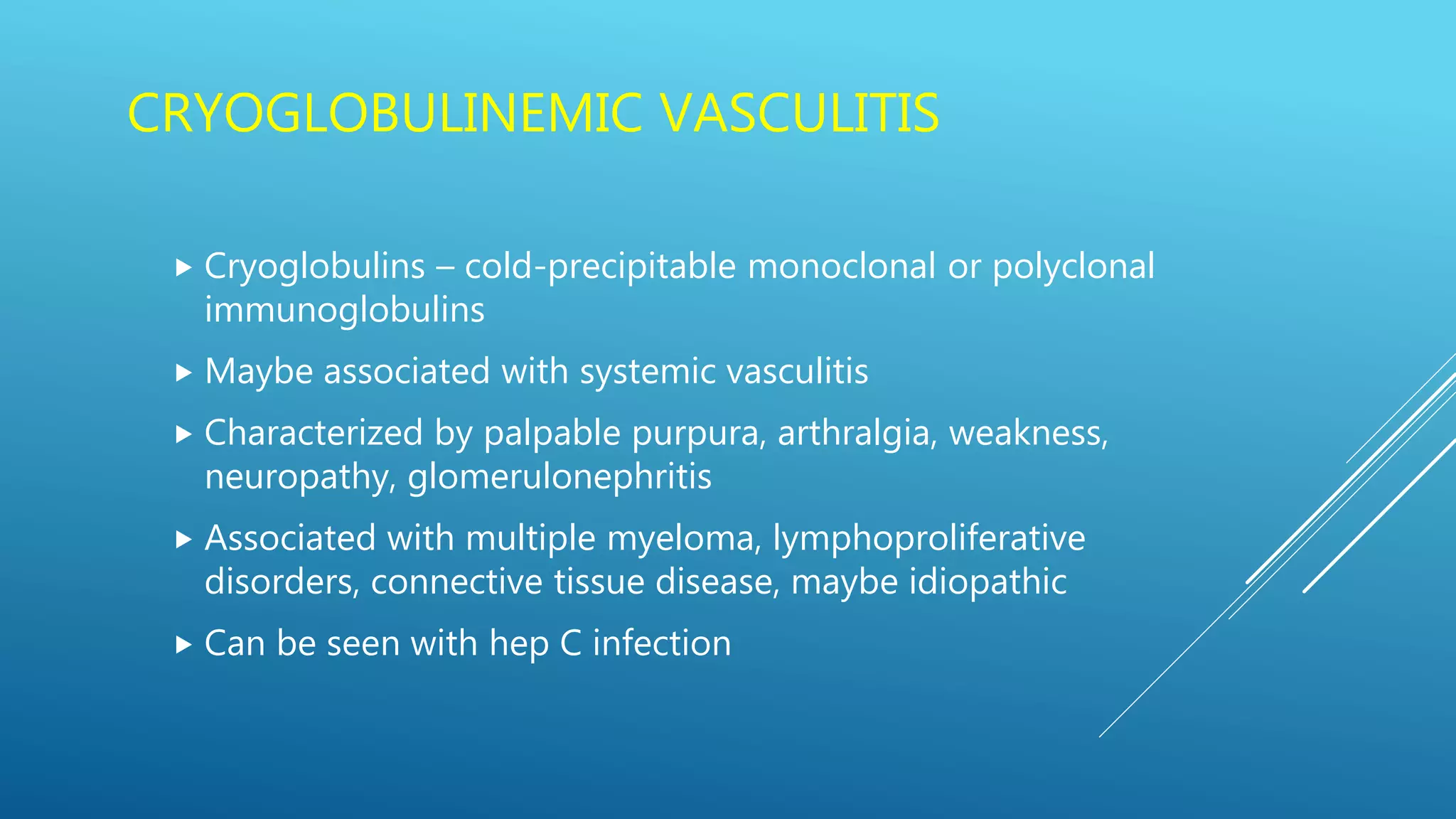 CRYOGLOBULINEMIC VASCULITIS

▸ Cryoglobulins – cold-precipitable monoclonal or polyclonal immunoglobulins

▸ Maybe associated with systemic vasculitis

▸ Characterized by palpable purpura, arthralgia, weakness, neuropathy, glomerulonephritis

▸ Associated with multiple myeloma, lymphoproliferative disorders, connective tissue disease, maybe idiopathic

▸ Can be seen with hep C infection